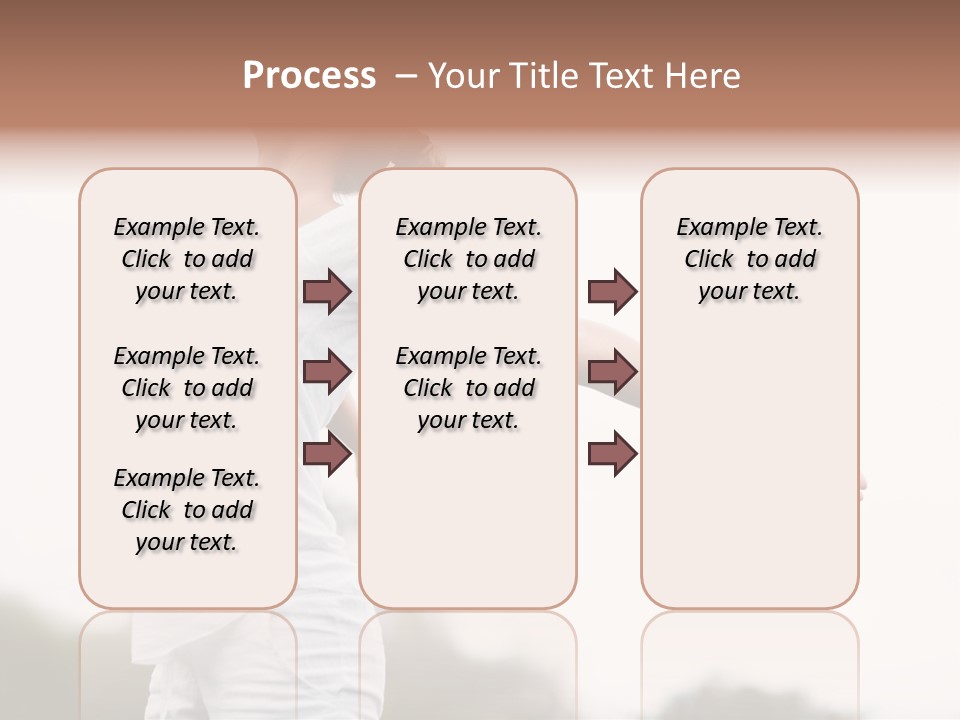 Process – Your Title Text Here

Example Text. Click to add your text.

Example Text. Click to add your text.

Example Text. Click to add your text.

Example Text. Click to add your text.

Example Text. Click to add your text.

Example Text. Click to add your text.